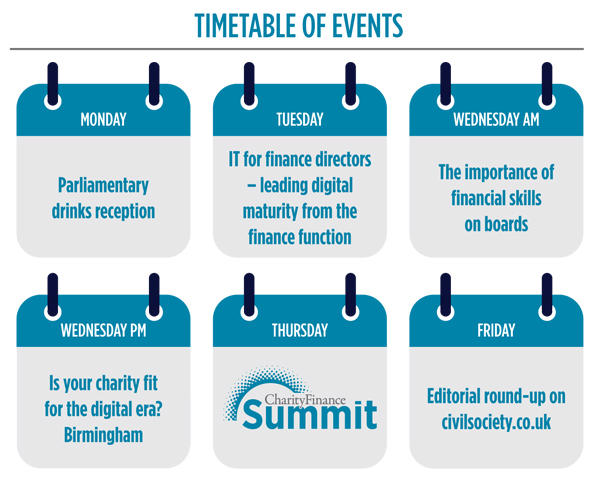 TIMETABLE OF EVENTS

MONDAY

Parliamentary drinks reception

TUESDAY

IT for finance directors – leading digital maturity from the finance function

WEDNESDAY AM

The importance of financial skills on boards

WEDNESDAY PM

Is your charity fit for the digital era? Birmingham

THURSDAY

CharityFinance Summit

FRIDAY

Editorial round-up on civilsociety.co.uk